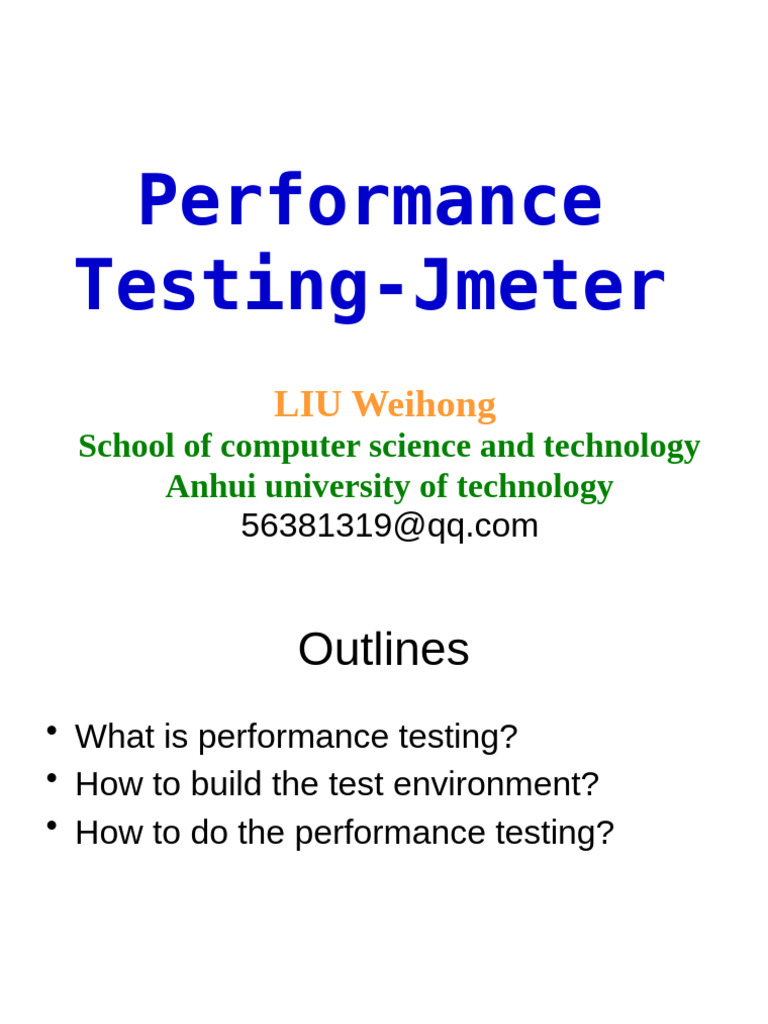 Performance Testing-Jmeter

LIU Weihong
School of computer science and technology
Anhui university of technology
56381319@qq.com

Outlines

• What is performance testing?
• How to build the test environment?
• How to do the performance testing?